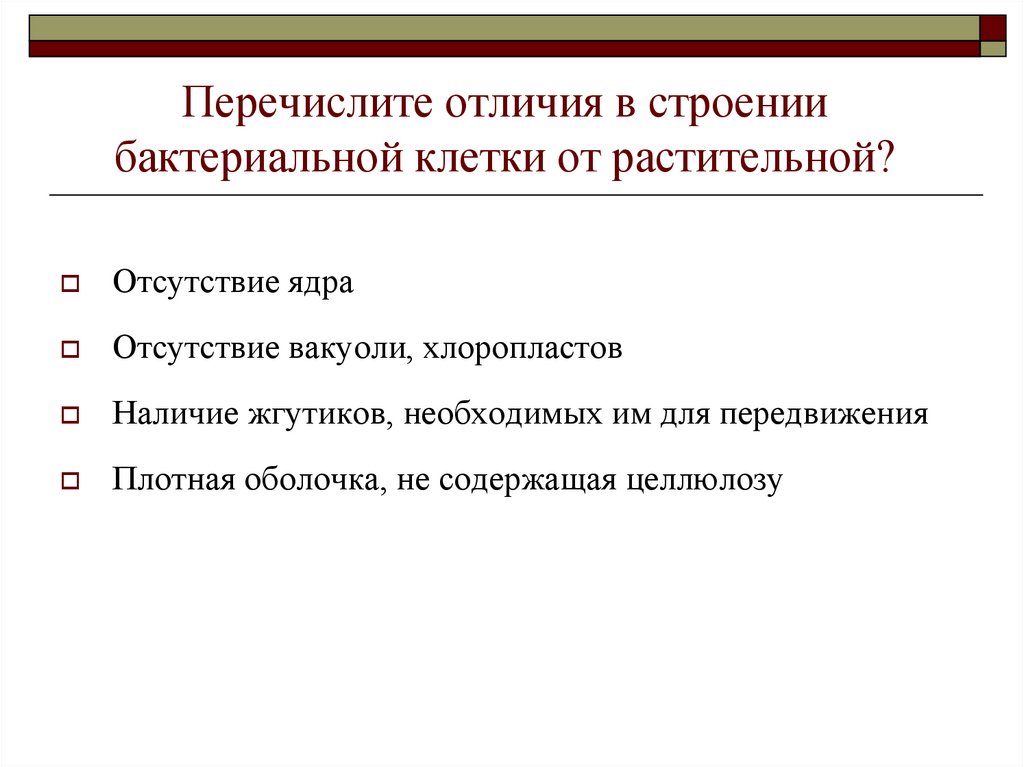 Перечислите отличия в строении бактериальной клетки от растительной?

Отсутствие ядра

Отсутствие вакуоли, хлоропластов

Наличие жгутиков, необходимых им для передвижения

Плотная оболочка, не содержащая целлюлозу